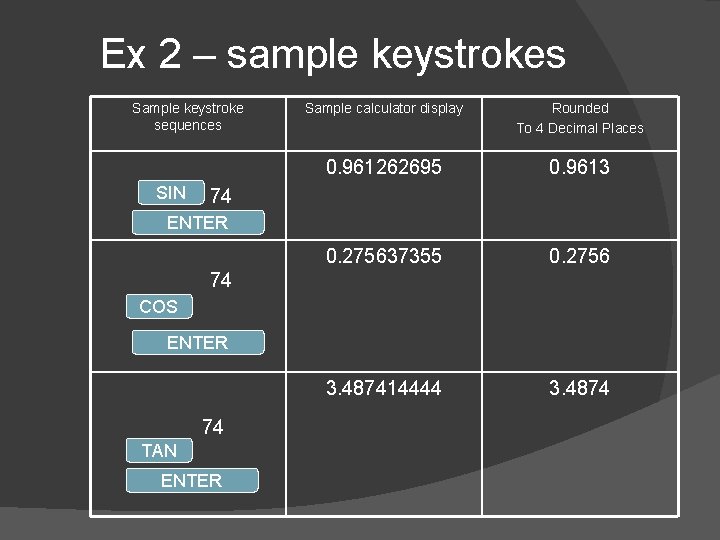 Ex 2 – sample keystrokes

| Sample keystroke sequences | Sample calculator display | Rounded To 4 Decimal Places |
|---|---|---|
| SIN 74 ENTER | 0.961262695 | 0.9613 |
| 74 COS ENTER | 0.275637355 | 0.2756 |
| 74 TAN ENTER | 3.487414444 | 3.4874 |